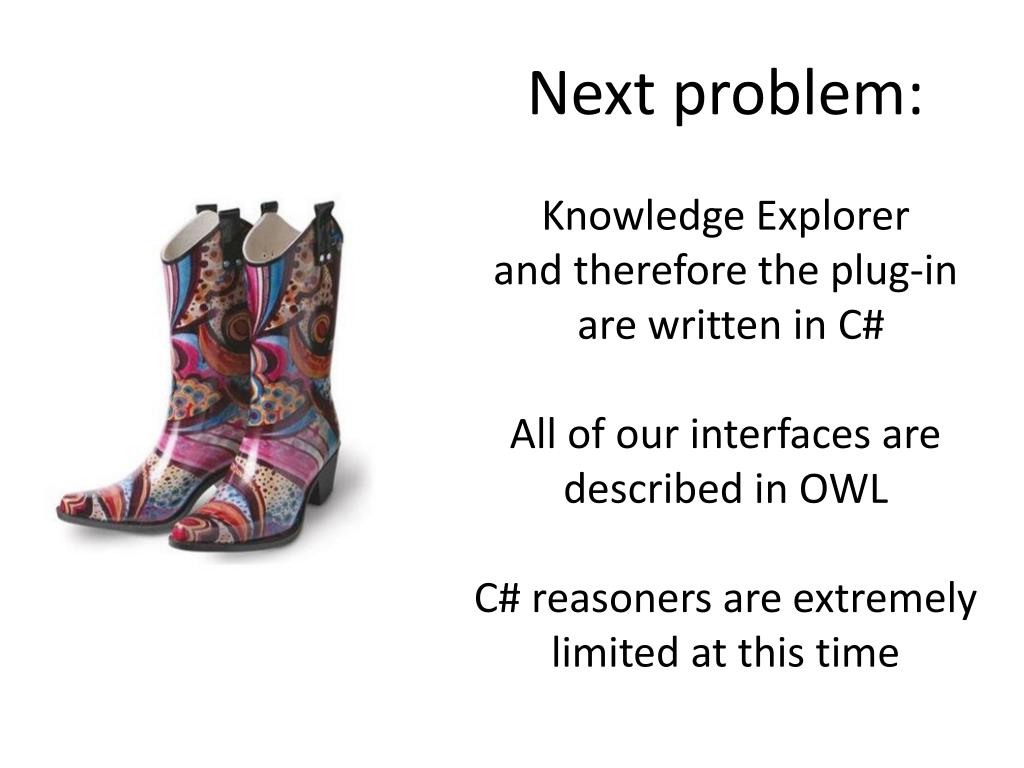 Next problem:

Knowledge Explorer and therefore the plug-in are written in C#

All of our interfaces are described in OWL

C# reasoners are extremely limited at this time